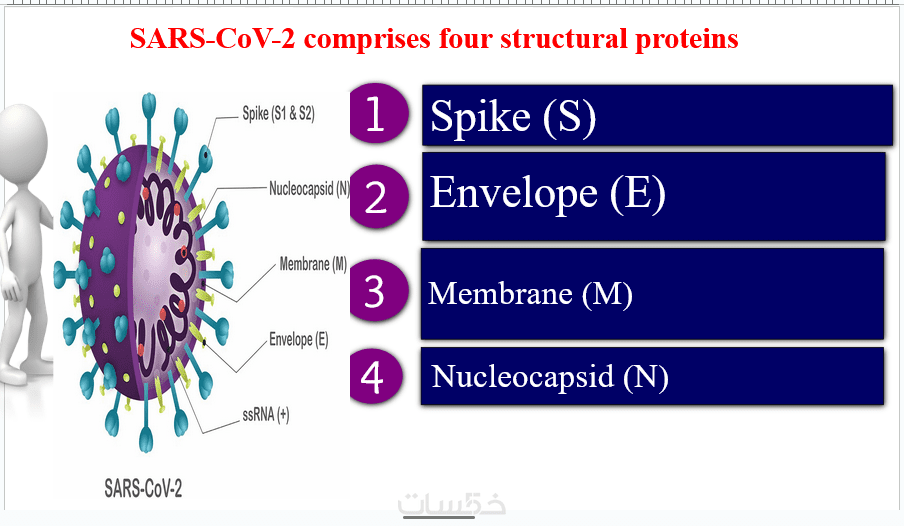 SARS-CoV-2 comprises four structural proteins

Spike (S1 & S2)
Nucleocapsid (N)
Membrane (M)
Envelope (E)
ssRNA (+)

SARS-CoV-2

1 Spike (S)

2 Envelope (E)

3 Membrane (M)

4 Nucleocapsid (N)

خمسات